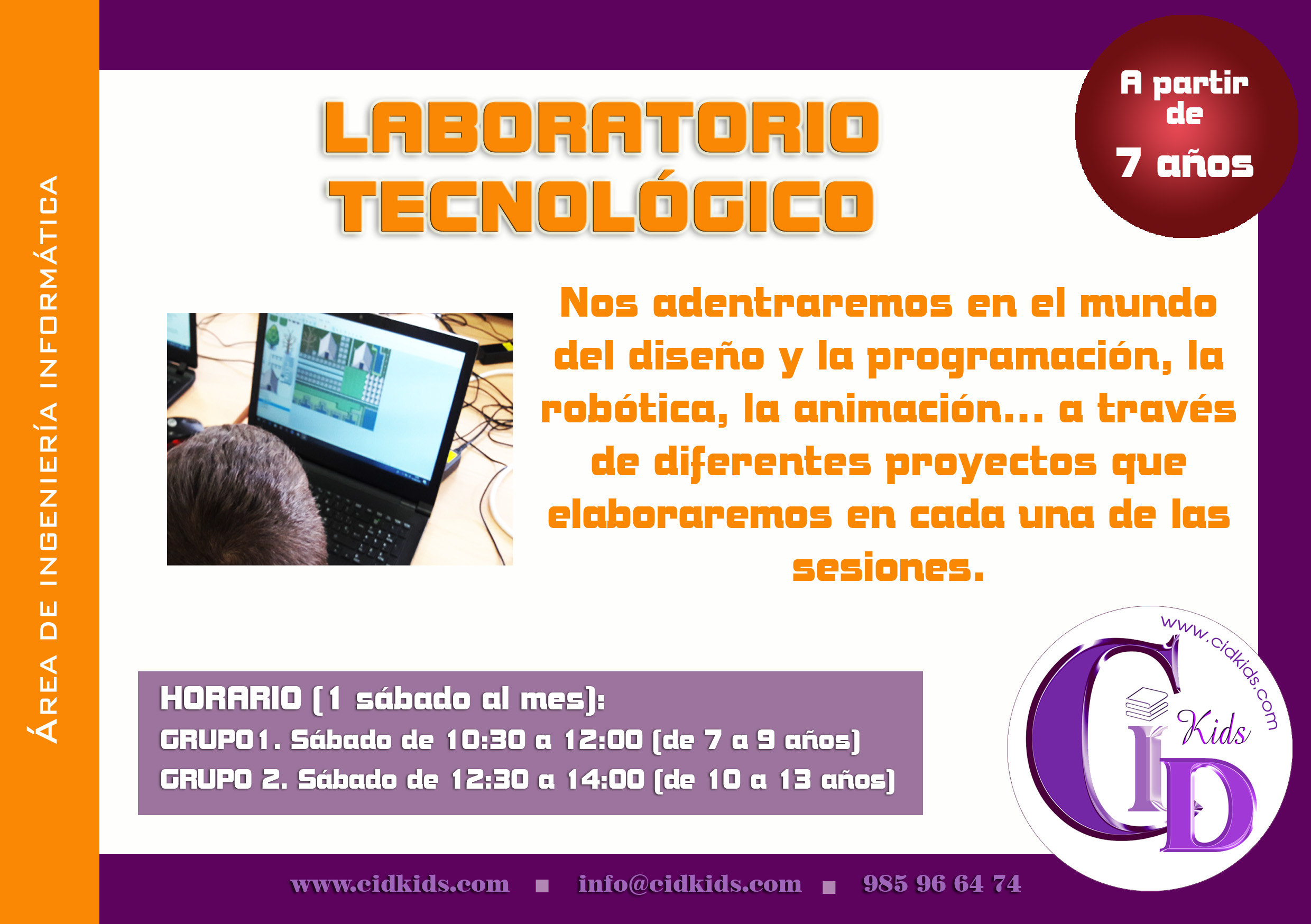 ÁREA DE INGENIERÍA INFORMÁTICA

LABORATORIO TECNOLÓGICO

A partir de 7 años

Nos adentraremos en el mundo del diseño y la programación, la robótica, la animación... a través de diferentes proyectos que elaboraremos en cada una de las sesiones.

HORARIO (1 sábado al mes):
GRUPO1. Sábado de 10:30 a 12:00 (de 7 a 9 años)
GRUPO 2. Sábado de 12:30 a 14:00 (de 10 a 13 años)

www.cidkids.com
CID Kids

www.cidkids.com ■ info@cidkids.com ■ 985 96 64 74